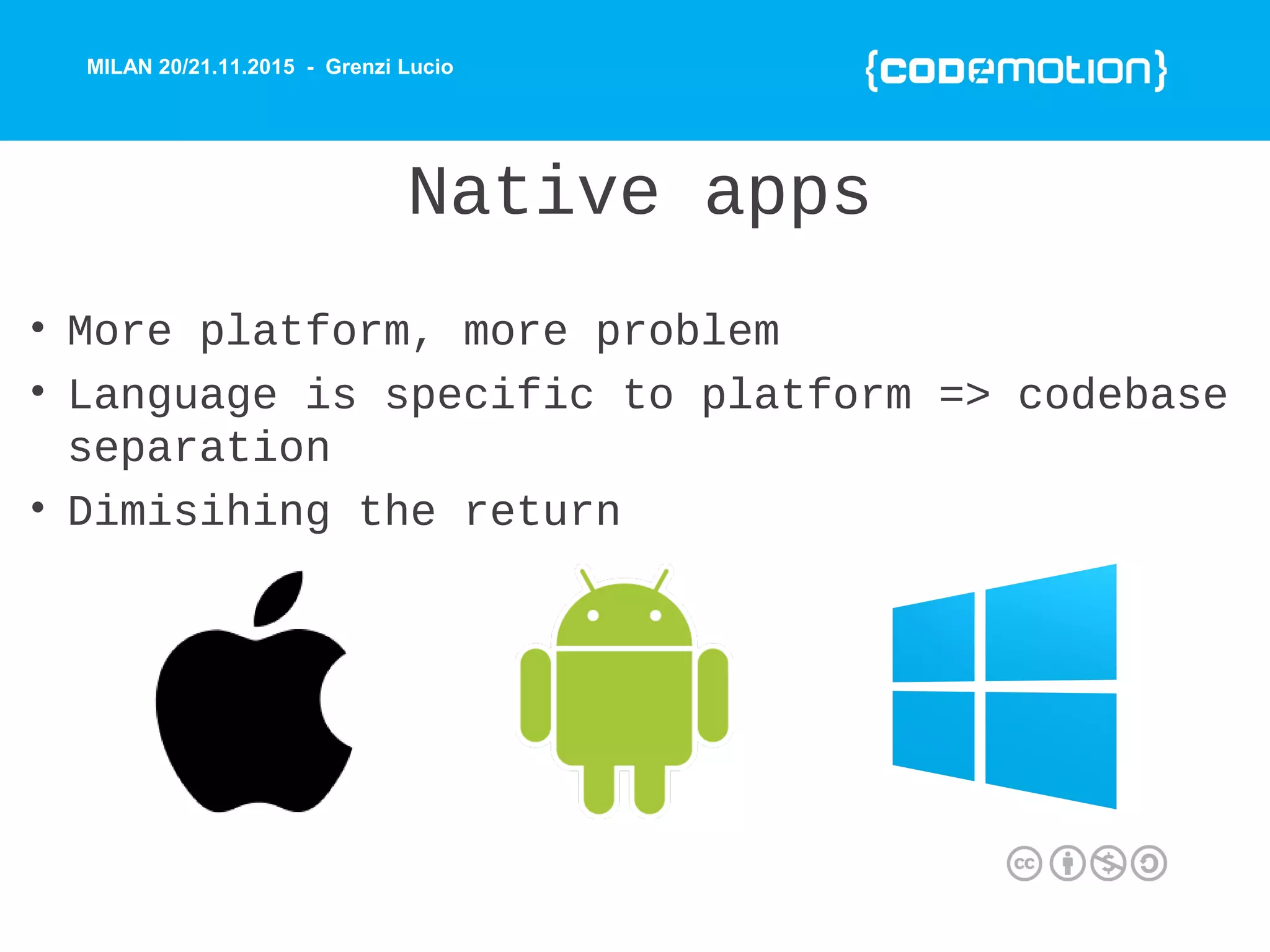 MILAN 20/21.11.2015 - Grenzi Lucio

{codemotion}

Native apps

• More platform, more problem
• Language is specific to platform => codebase separation
• Dimisihing the return

cc